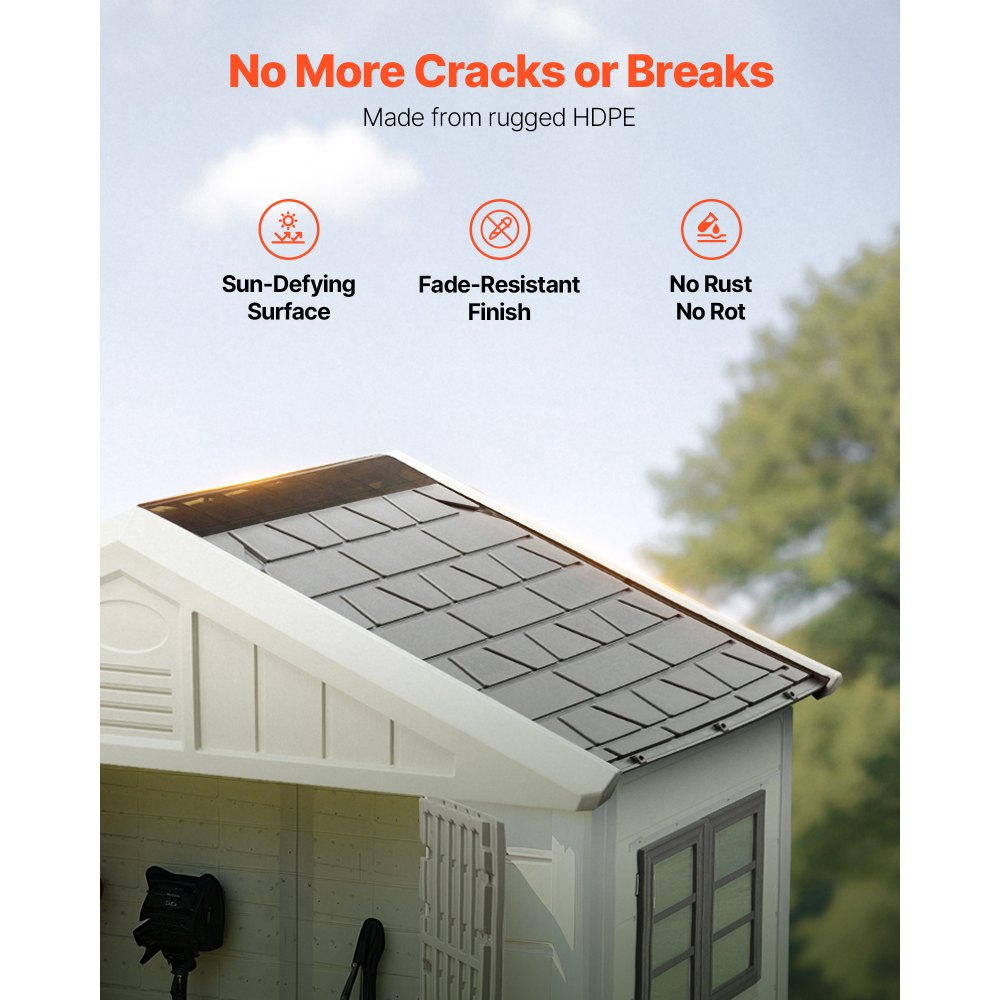 No More Cracks or Breaks

Made from rugged HDPE

Sun-Defying Surface

Fade-Resistant Finish

No Rust No Rot